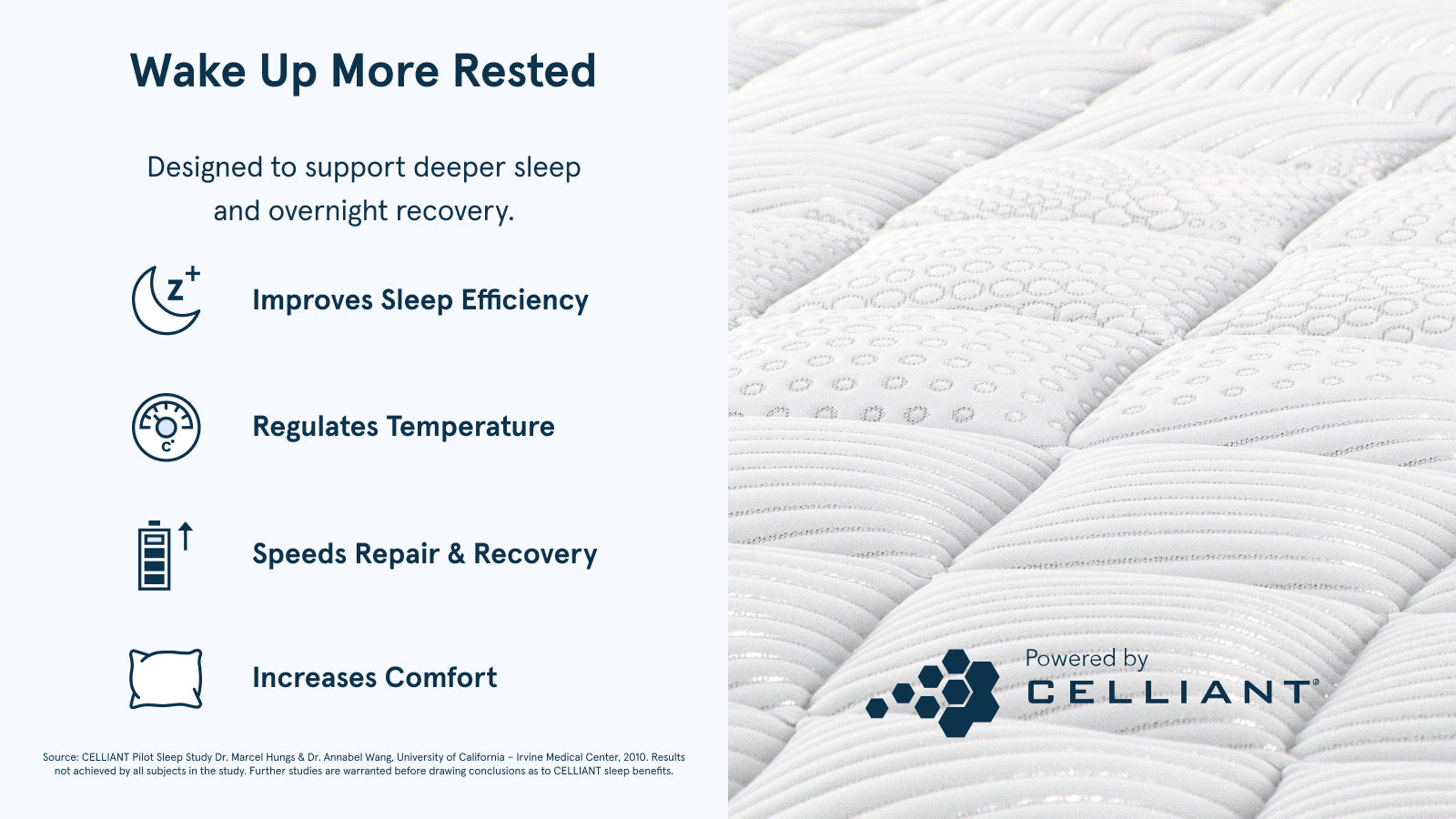 Wake Up More Rested

Designed to support deeper sleep and overnight recovery.

Z+

Improves Sleep Efficiency

C°

Regulates Temperature

Speeds Repair & Recovery

Increases Comfort

Source: CELLIANT Pilot Sleep Study Dr. Marcel Hungs & Dr. Annabel Wang, University of California – Irvine Medical Center, 2010. Results not achieved by all subjects in the study. Further studies are warranted before drawing conclusions as to CELLIANT sleep benefits.

Powered by
CELLIANT®